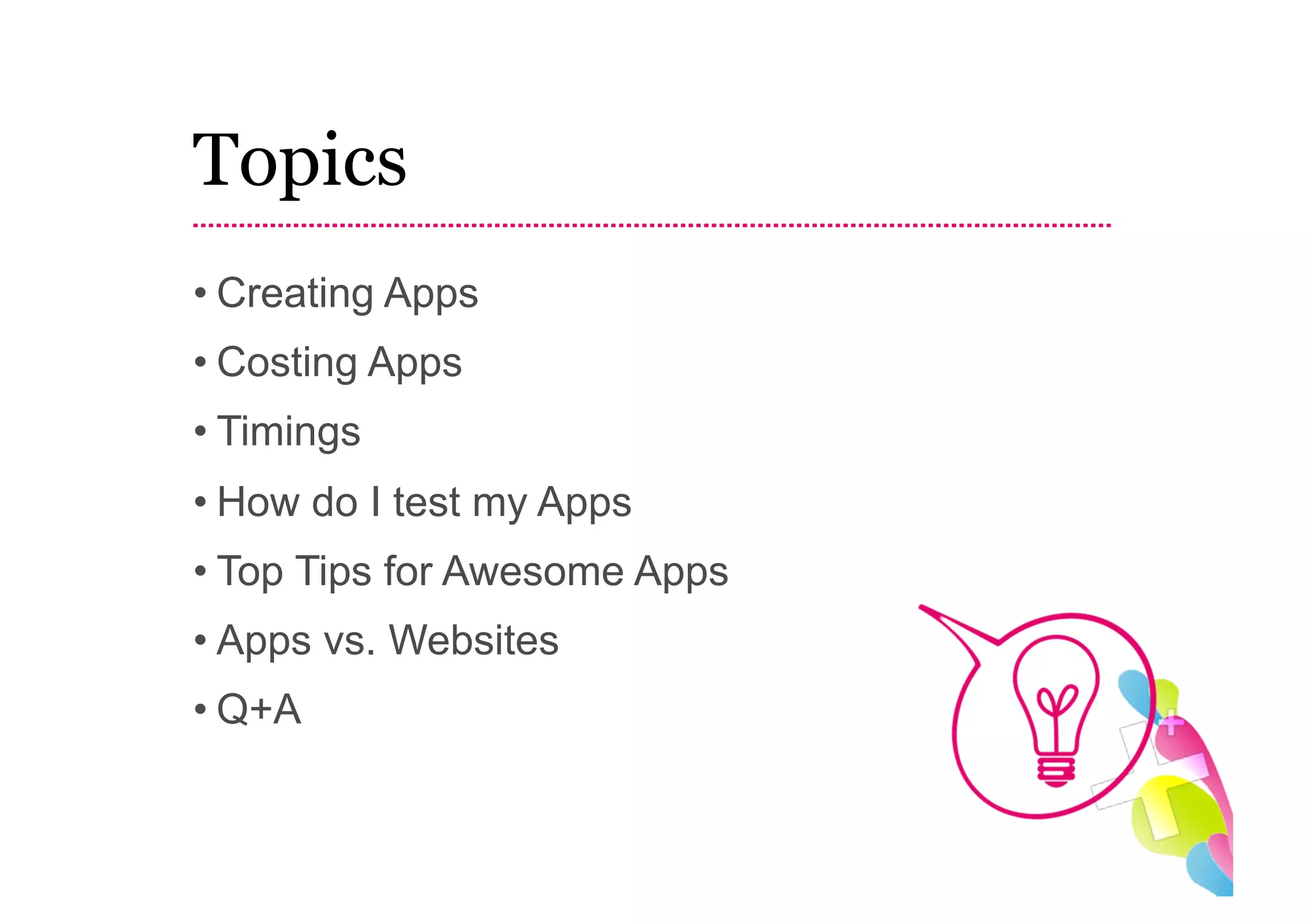 Topics

• Creating Apps
• Costing Apps
• Timings
• How do I test my Apps
• Top Tips for Awesome Apps
• Apps vs. Websites
• Q+A